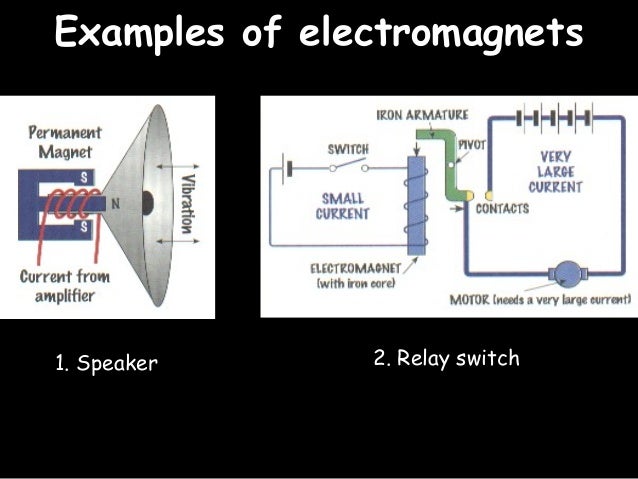 Examples of electromagnets

Permanent Magnet

S

N

S

Vibration

Current from amplifier

IRON ARMATURE

SWITCH

PIVOT

VERY LARGE CURRENT

SMALL CURRENT

CONTACTS

ELECTROMAGNET (with iron core)

MOTOR (needs a very large current)

1. Speaker

2. Relay switch